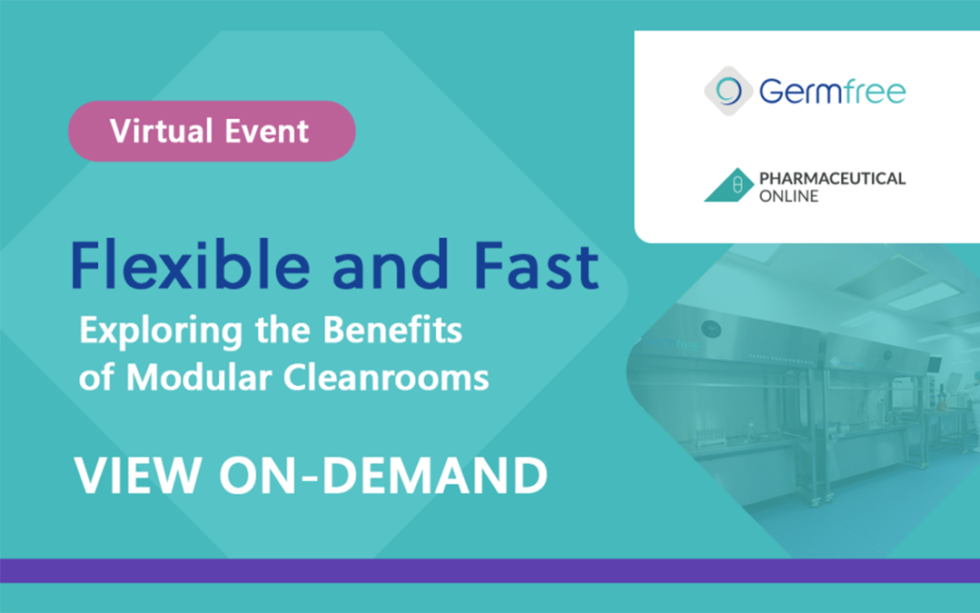 Virtual Event

Germfree

PHARMACEUTICAL ONLINE

Flexible and Fast

Exploring the Benefits of Modular Cleanrooms

VIEW ON-DEMAND